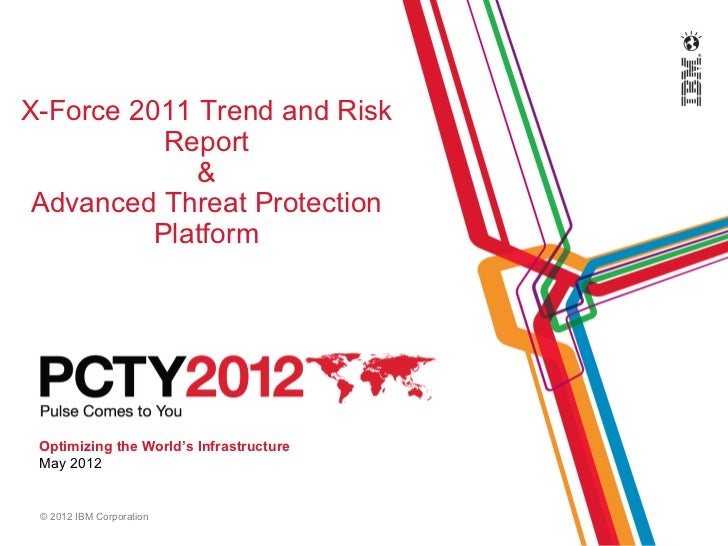 IBM

X-Force 2011 Trend and Risk Report
&
Advanced Threat Protection Platform

PCTY2012
Pulse Comes to You

Optimizing the World's Infrastructure
May 2012

© 2012 IBM Corporation